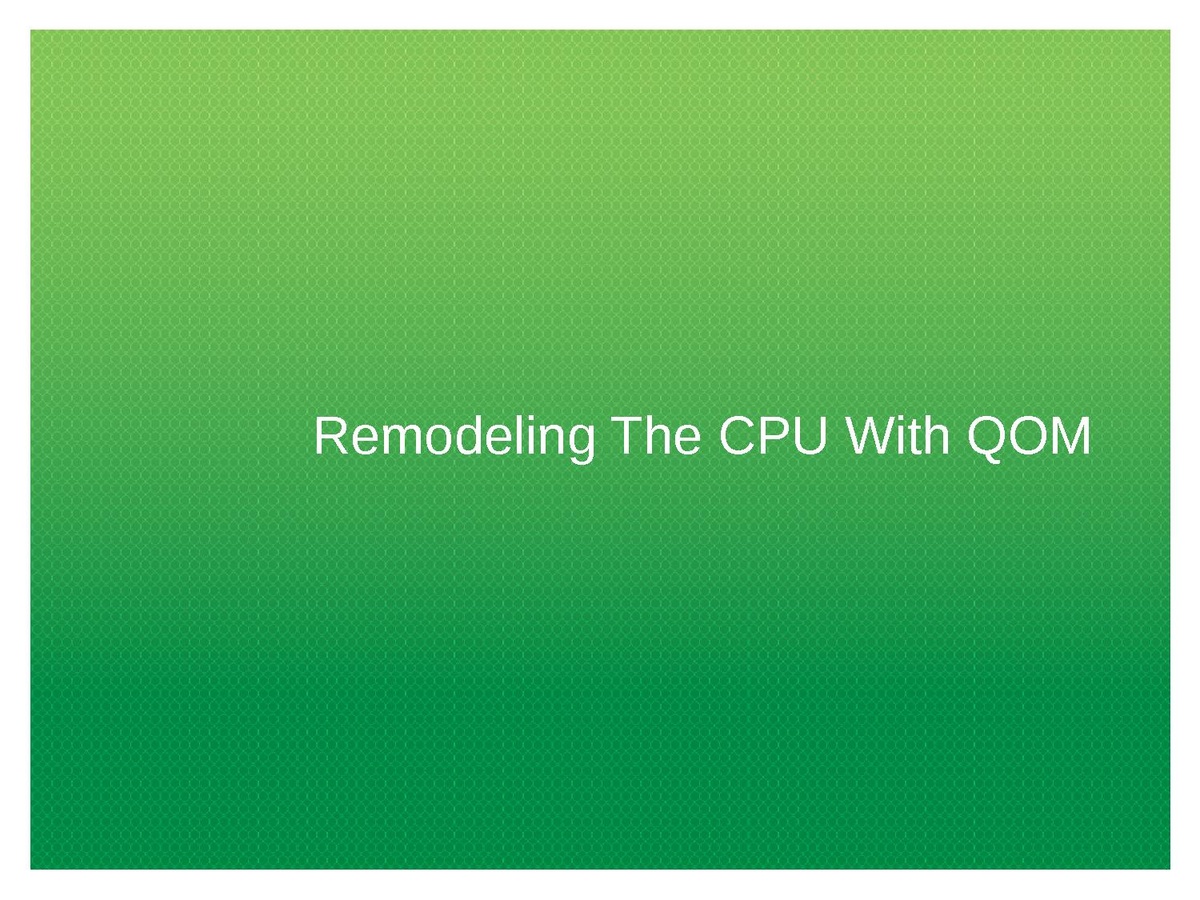 Remodeling The CPU With QOM